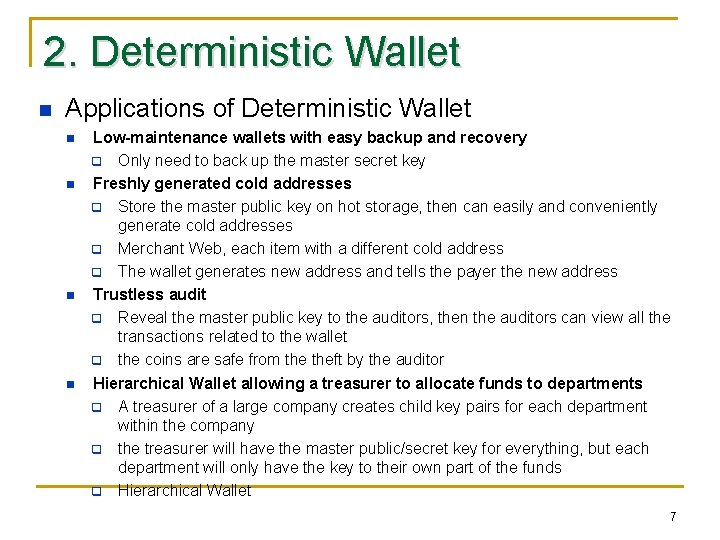 2. Deterministic Wallet

Applications of Deterministic Wallet

Low-maintenance wallets with easy backup and recovery

Only need to back up the master secret key

Freshly generated cold addresses

Store the master public key on hot storage, then can easily and conveniently generate cold addresses

Merchant Web, each item with a different cold address

The wallet generates new address and tells the payer the new address

Trustless audit

Reveal the master public key to the auditors, then the auditors can view all the transactions related to the wallet

the coins are safe from the theft by the auditor

Hierarchical Wallet allowing a treasurer to allocate funds to departments

A treasurer of a large company creates child key pairs for each department within the company

the treasurer will have the master public/secret key for everything, but each department will only have the key to their own part of the funds

Hierarchical Wallet

7